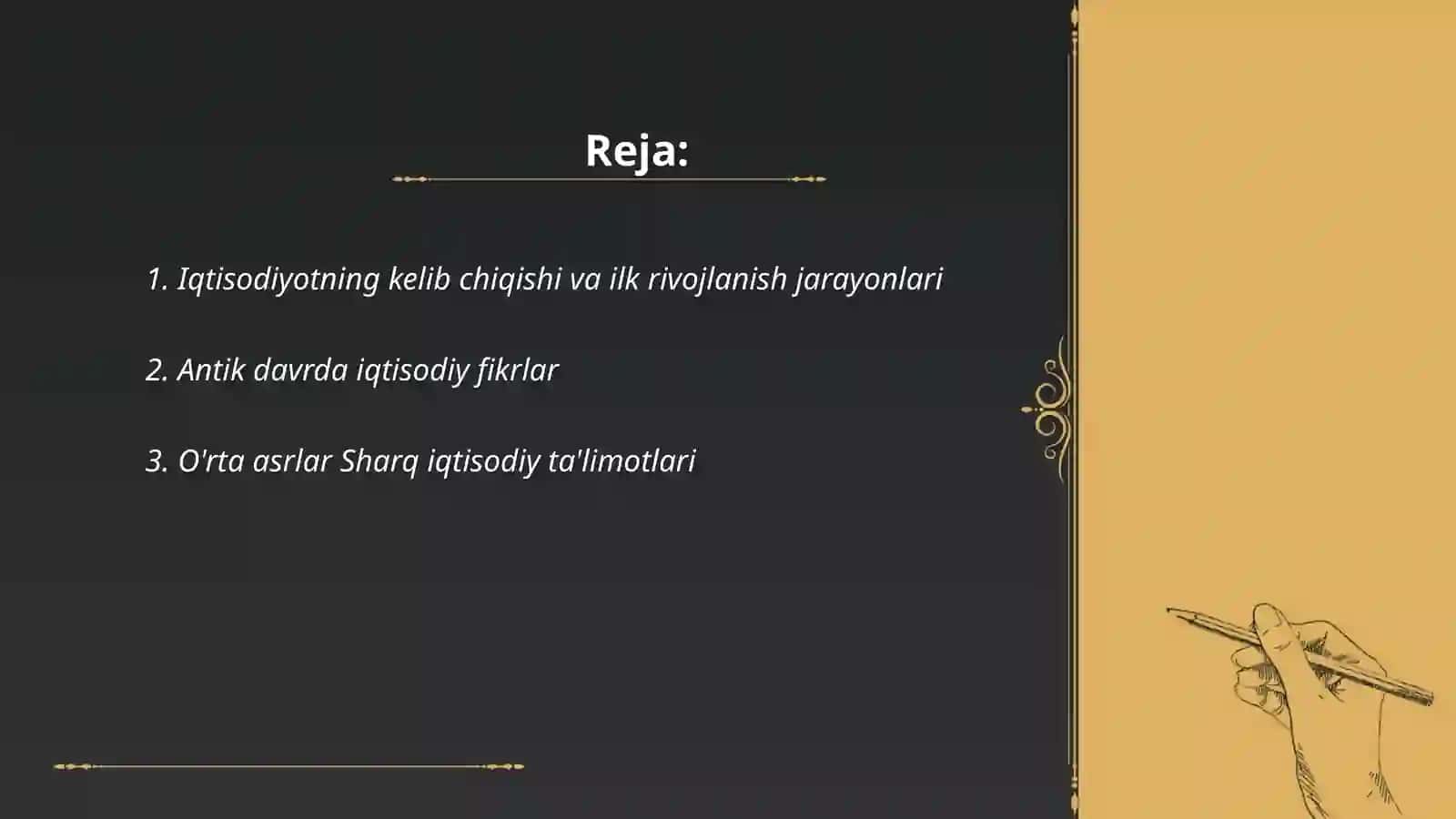 Reja:

1. Iqtisodiyotning kelib chiqishi va ilk rivojlanish jarayonlari

2. Antik davrda iqtisodiy fikrlar

3. O'rta asrlar Sharq iqtisodiy ta'limotlari